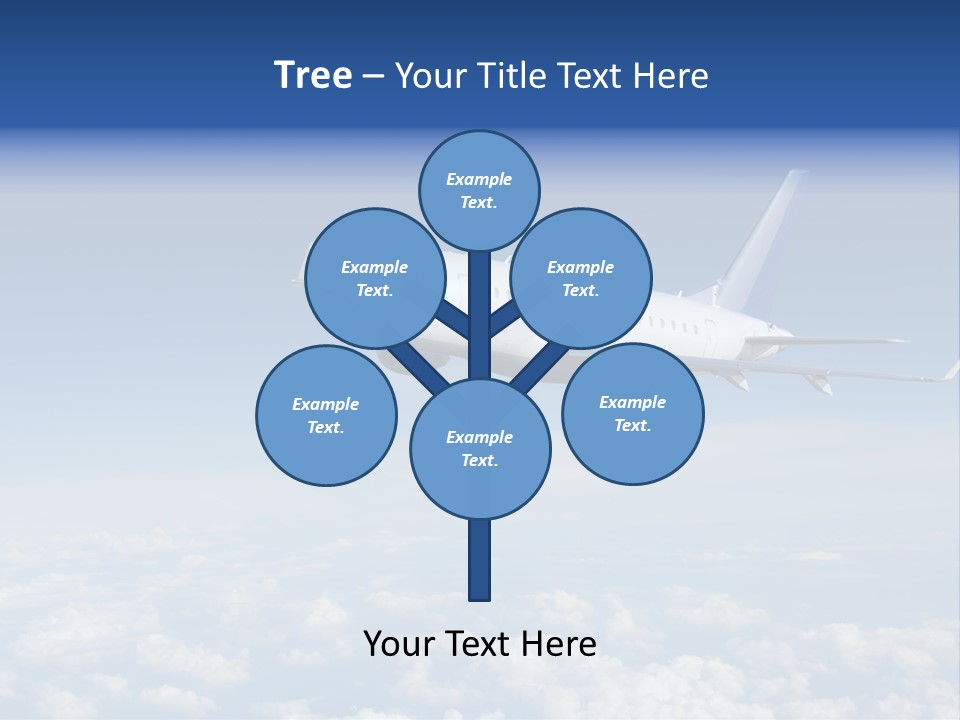 Tree – Your Title Text Here

Example Text.

Example Text.

Example Text.

Example Text.

Example Text.

Example Text.

Your Text Here